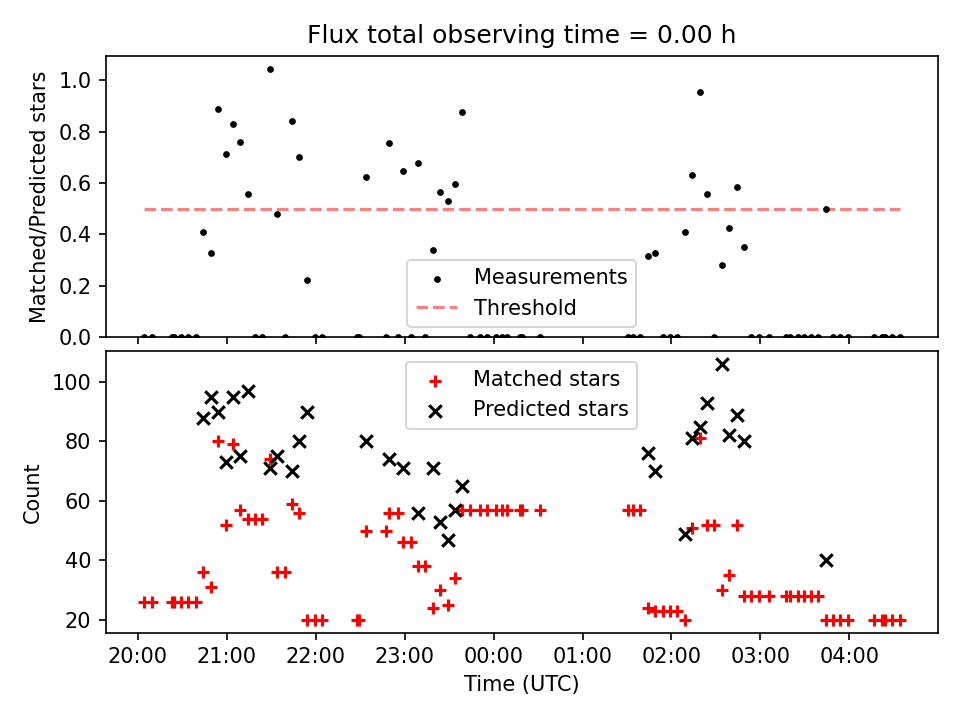 Flux total observing time = 0.00 h

Matched/Predicted stars

1.0
0.8
0.6
0.4
0.2
0.0

Measurements
Threshold

Count

100
80
60
40
20

Matched stars
Predicted stars

20:00 21:00 22:00 23:00 00:00 01:00 02:00 03:00 04:00

Time (UTC)